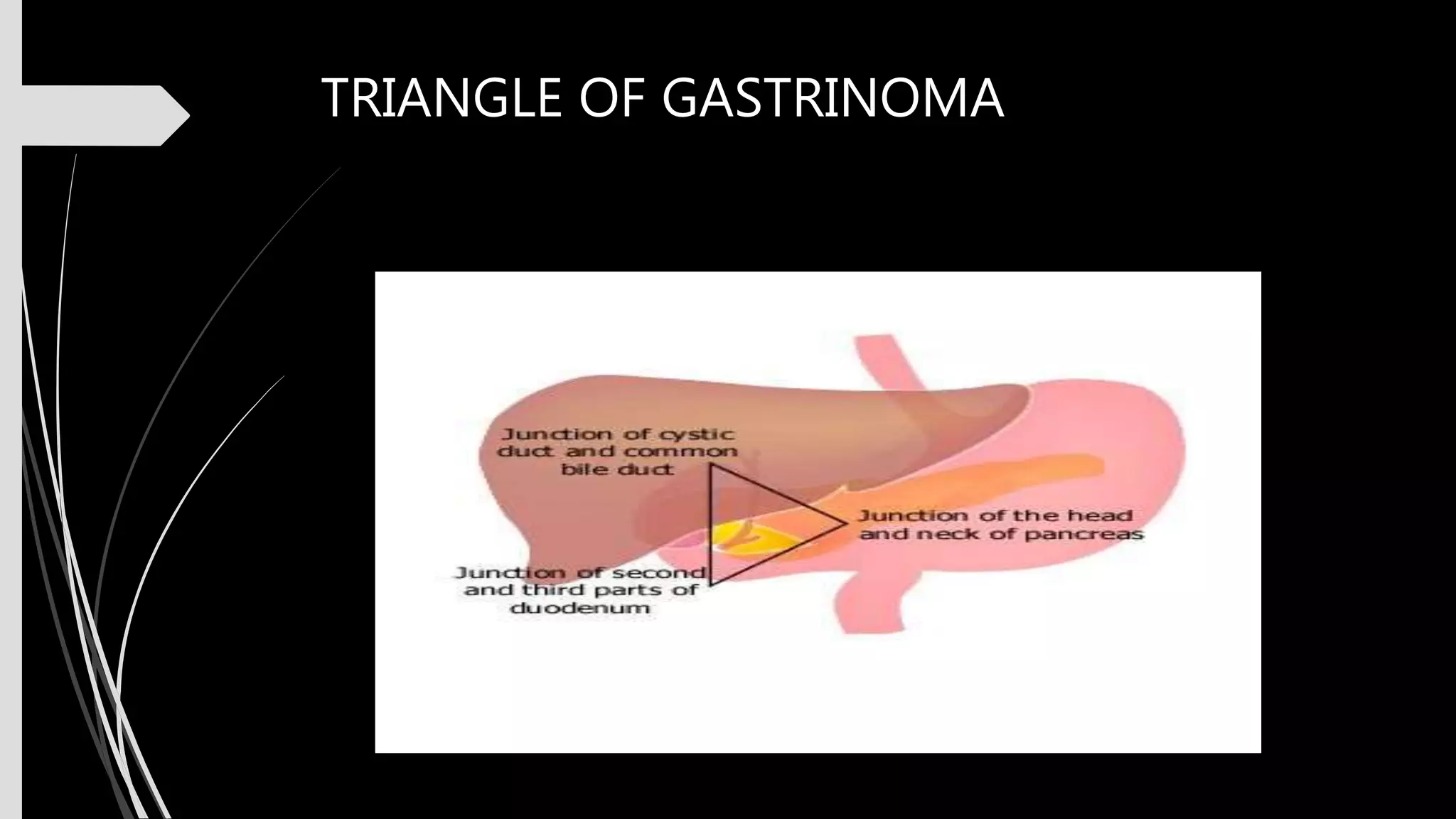 TRIANGLE OF GASTRINOMA

Junction of cystic duct and common bile duct

Junction of the head and neck of pancreas

Junction of second and third parts of duodenum